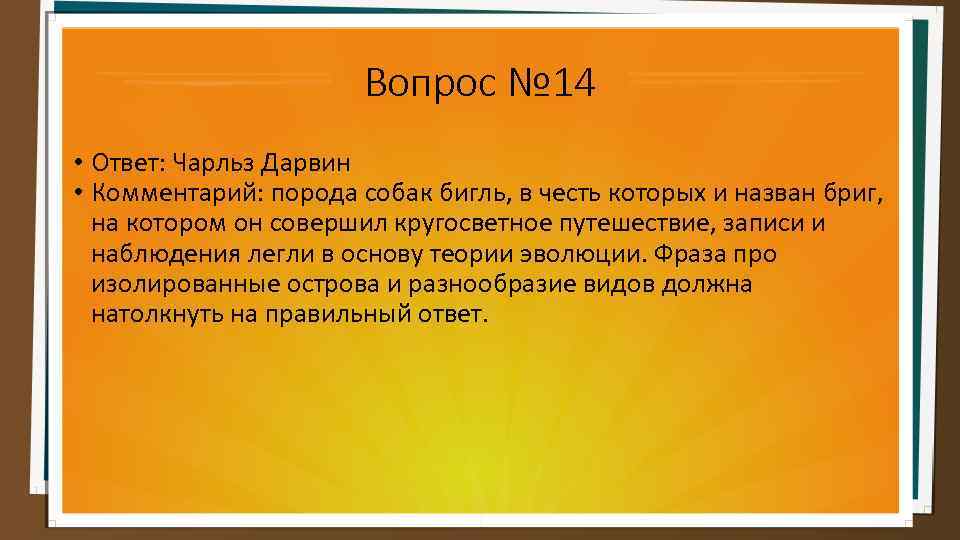 Вопрос №14

• Ответ: Чарльз Дарвин
• Комментарий: порода собак бигль, в честь которых и назван бриг, на котором он совершил кругосветное путешествие, записи и наблюдения легли в основу теории эволюции. Фраза про изолированные острова и разнообразие видов должна натолкнуть на правильный ответ.